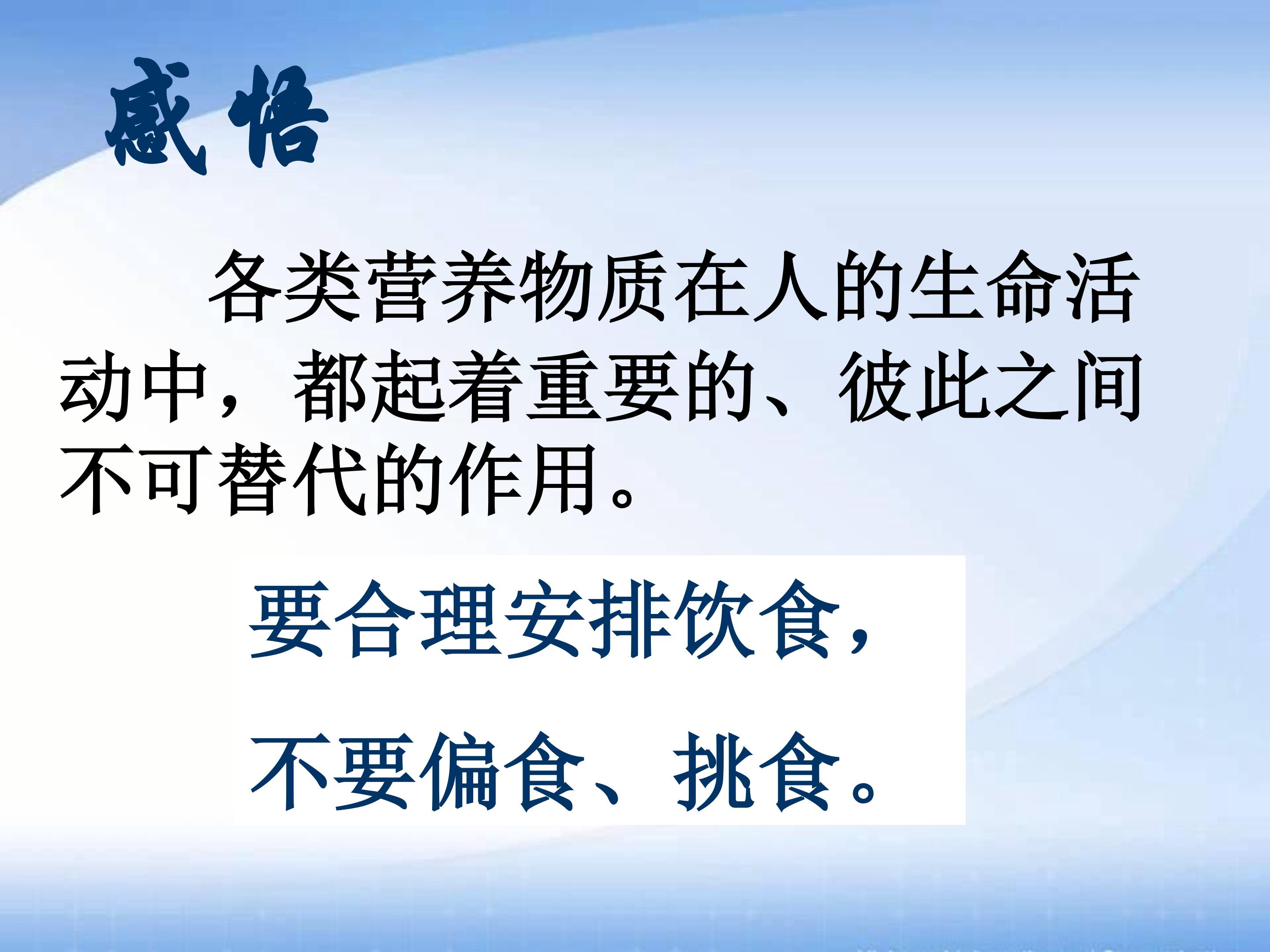 感悟

各类营养物质在人的生命活动中，都起着重要的、彼此之间不可替代的作用。

要合理安排饮食，

不要偏食、挑食。